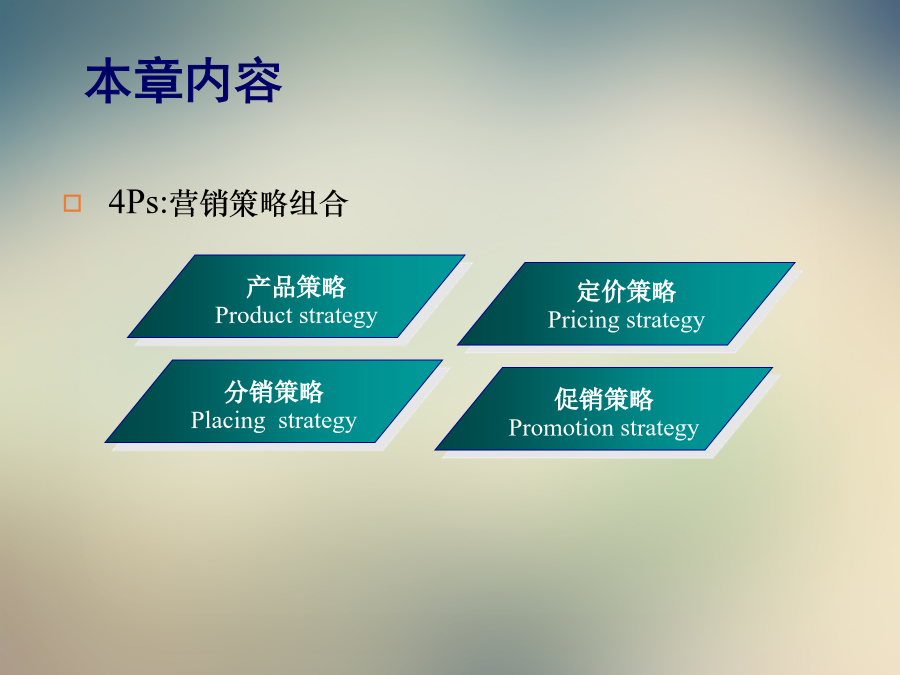 本章内容

4Ps:营销策略组合

产品策略
Product strategy

定价策略
Pricing strategy

分销策略
Placing strategy

促销策略
Promotion strategy